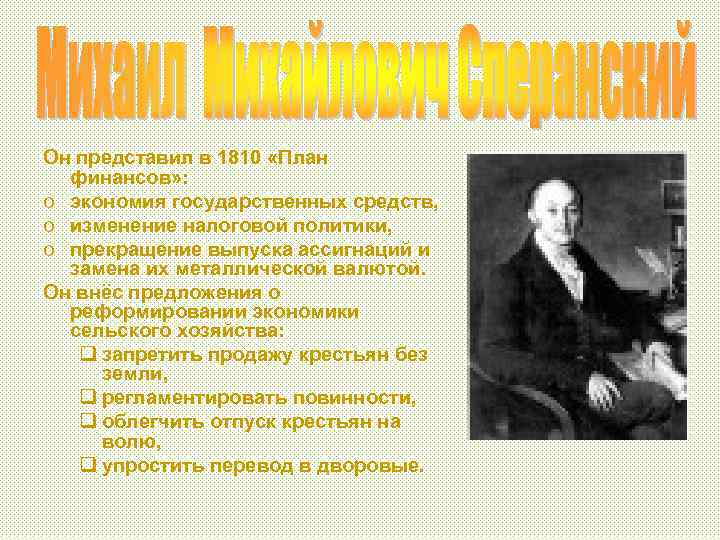 Михаил Михайлович Сперанский

Он представил в 1810 «План финансов»:
o экономия государственных средств,
o изменение налоговой политики,
o прекращение выпуска ассигнаций и замена их металлической валютой.
Он внёс предложения о реформировании экономики сельского хозяйства:
❑ запретить продажу крестьян без земли,
❑ регламентировать повинности,
❑ облегчить отпуск крестьян на волю,
❑ упростить перевод в дворовые.